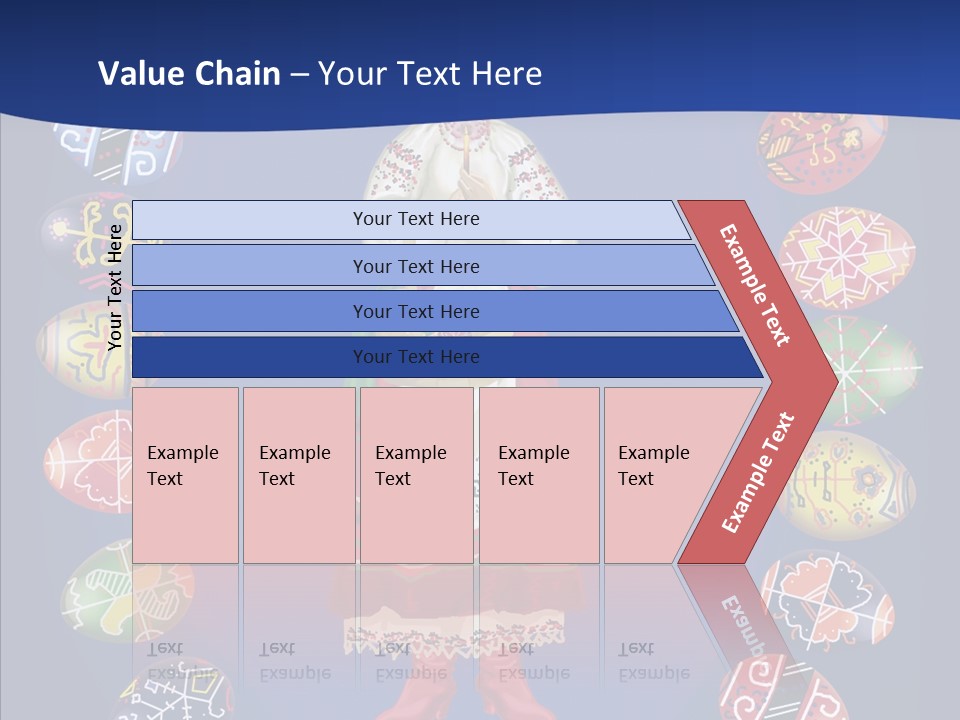 Value Chain – Your Text Here

Your Text Here

Your Text Here

Your Text Here

Your Text Here

Your Text Here

Example Text

Example Text

Example Text

Example Text

Example Text

Example Text

Example Text